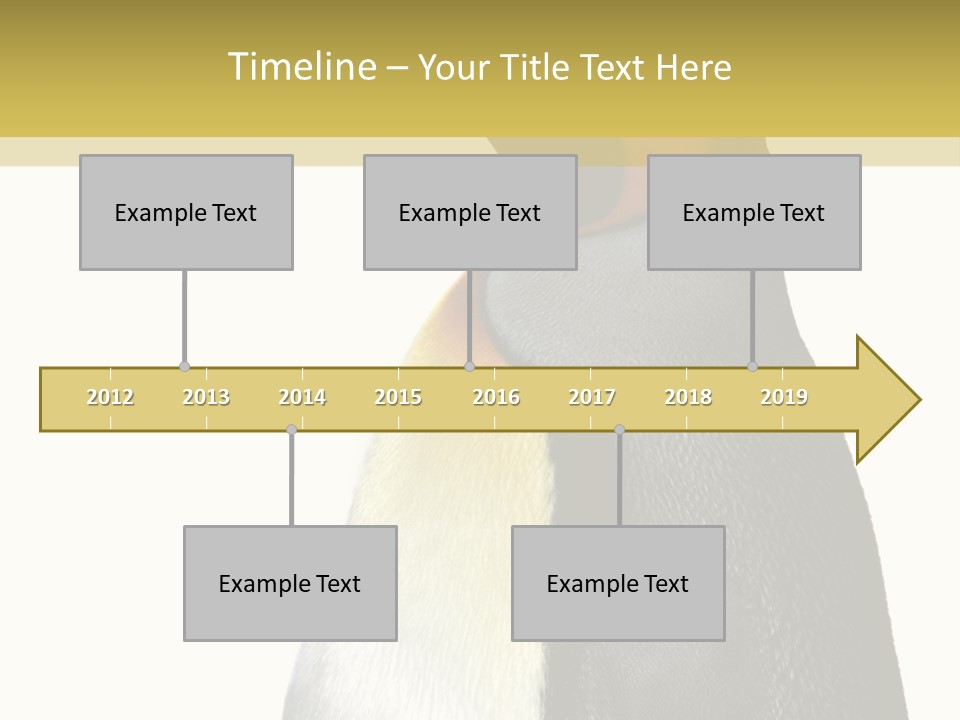 Timeline – Your Title Text Here

Example Text

Example Text

Example Text

2012 2013 2014 2015 2016 2017 2018 2019

Example Text

Example Text